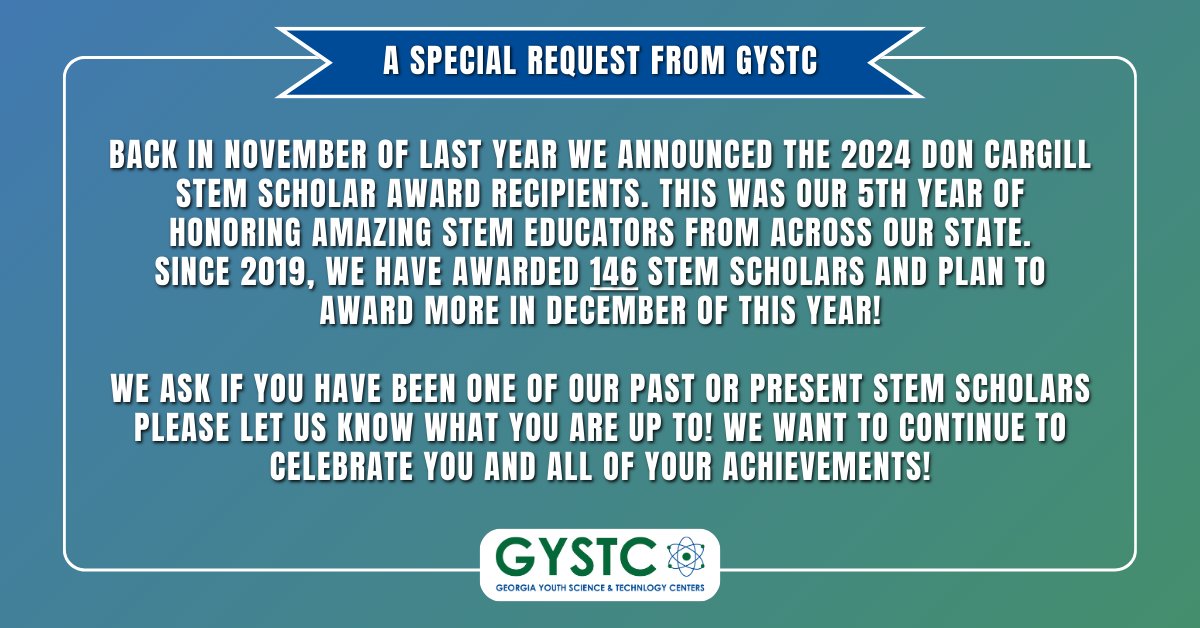 A SPECIAL REQUEST FROM GYSTC

BACK IN NOVEMBER OF LAST YEAR WE ANNOUNCED THE 2024 DON CARGILL STEM SCHOLAR AWARD RECIPIENTS. THIS WAS OUR 5TH YEAR OF HONORING AMAZING STEM EDUCATORS FROM ACROSS OUR STATE. SINCE 2019, WE HAVE AWARDED 146 STEM SCHOLARS AND PLAN TO AWARD MORE IN DECEMBER OF THIS YEAR!

WE ASK IF YOU HAVE BEEN ONE OF OUR PAST OR PRESENT STEM SCHOLARS PLEASE LET US KNOW WHAT YOU ARE UP TO! WE WANT TO CONTINUE TO CELEBRATE YOU AND ALL OF YOUR ACHIEVEMENTS!

GYSTC
GEORGIA YOUTH SCIENCE & TECHNOLOGY CENTERS